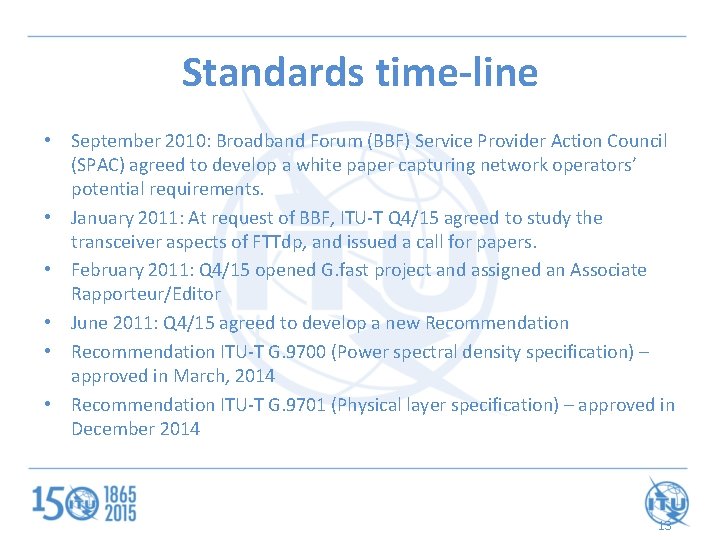 Standards time-line

• September 2010: Broadband Forum (BBF) Service Provider Action Council (SPAC) agreed to develop a white paper capturing network operators' potential requirements.
• January 2011: At request of BBF, ITU-T Q4/15 agreed to study the transceiver aspects of FTTdp, and issued a call for papers.
• February 2011: Q4/15 opened G.fast project and assigned an Associate Rapporteur/Editor
• June 2011: Q4/15 agreed to develop a new Recommendation
• Recommendation ITU-T G.9700 (Power spectral density specification) – approved in March, 2014
• Recommendation ITU-T G.9701 (Physical layer specification) – approved in December 2014

150 ITU 1865 2015

ITU

13